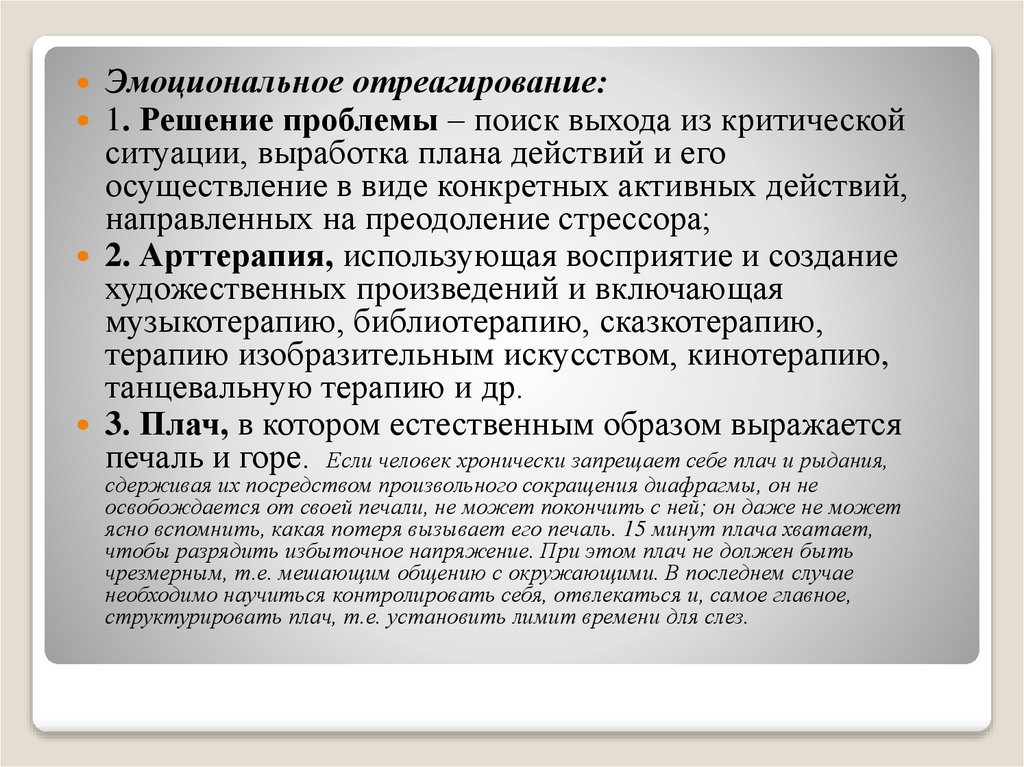 Эмоциональное отреагирование:

1. Решение проблемы – поиск выхода из критической ситуации, выработка плана действий и его осуществление в виде конкретных активных действий, направленных на преодоление стрессора;

2. Арттерапия, использующая восприятие и создание художественных произведений и включающая музыкотерапию, библиотерапию, сказкотерапию, терапию изобразительным искусством, кинотерапию, танцевальную терапию и др.

3. Плач, в котором естественным образом выражается печаль и горе. Если человек хронически запрещает себе плач и рыдания, сдерживая их посредством произвольного сокращения диафрагмы, он не освобождается от своей печали, не может покончить с ней; он даже не может ясно вспомнить, какая потеря вызывает его печаль. 15 минут плача хватает, чтобы разрядить избыточное напряжение. При этом плач не должен быть чрезмерным, т.е. мешающим общению с окружающими. В последнем случае необходимо научиться контролировать себя, отвлекаться и, самое главное, структурировать плач, т.е. установить лимит времени для слез.